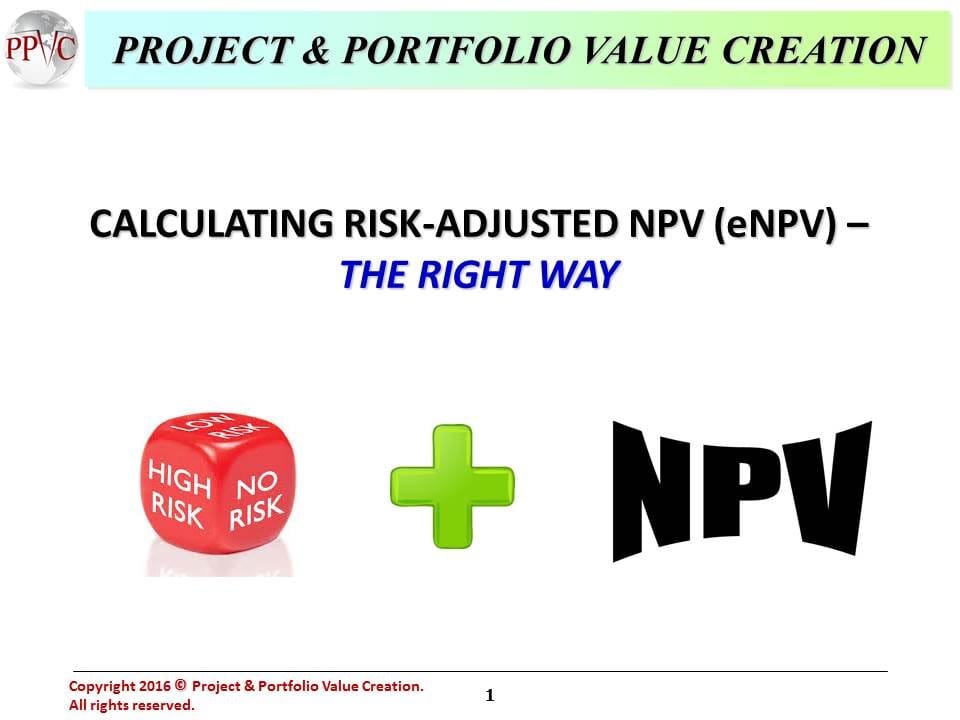 PPVC

PROJECT & PORTFOLIO VALUE CREATION

CALCULATING RISK-ADJUSTED NPV (eNPV) –
THE RIGHT WAY

LOW RISK
HIGH RISK
NO RISK

NPV

Copyright 2016 © Project & Portfolio Value Creation.
All rights reserved.

1